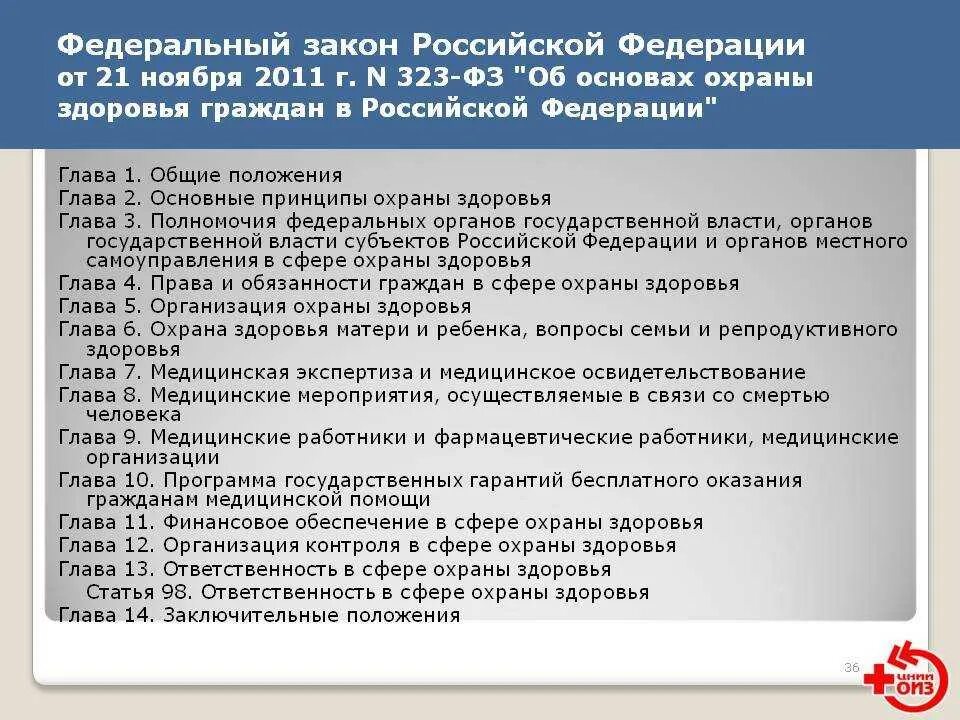 Федеральный закон Российской Федерации от 21 ноября 2011 г. N 323-ФЗ "Об основах охраны здоровья граждан в Российской Федерации"

Глава 1. Общие положения
Глава 2. Основные принципы охраны здоровья
Глава 3. Полномочия федеральных органов государственной власти, органов государственной власти субъектов Российской Федерации и органов местного самоуправления в сфере охраны здоровья
Глава 4. Права и обязанности граждан в сфере охраны здоровья
Глава 5. Организация охраны здоровья
Глава 6. Охрана здоровья матери и ребенка, вопросы семьи и репродуктивного здоровья
Глава 7. Медицинская экспертиза и медицинское освидетельствование
Глава 8. Медицинские мероприятия, осуществляемые в связи со смертью человека
Глава 9. Медицинские работники и фармацевтические работники, медицинские организации
Глава 10. Программа государственных гарантий бесплатного оказания гражданам медицинской помощи
Глава 11. Финансовое обеспечение в сфере охраны здоровья
Глава 12. Организация контроля в сфере охраны здоровья
Глава 13. Ответственность в сфере охраны здоровья
Статья 98. Ответственность в сфере охраны здоровья
Глава 14. Заключительные положения

36

ЦНИИ ОИЗ